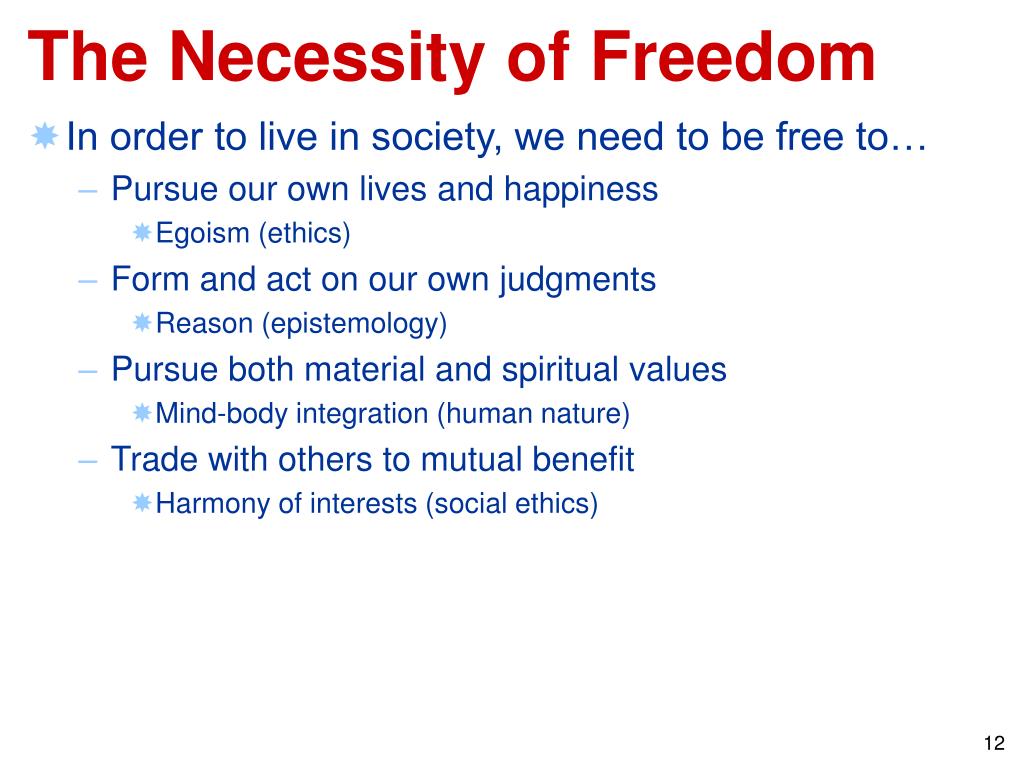 The Necessity of Freedom

In order to live in society, we need to be free to…

– Pursue our own lives and happiness

Egoism (ethics)

– Form and act on our own judgments

Reason (epistemology)

– Pursue both material and spiritual values

Mind-body integration (human nature)

– Trade with others to mutual benefit

Harmony of interests (social ethics)

12